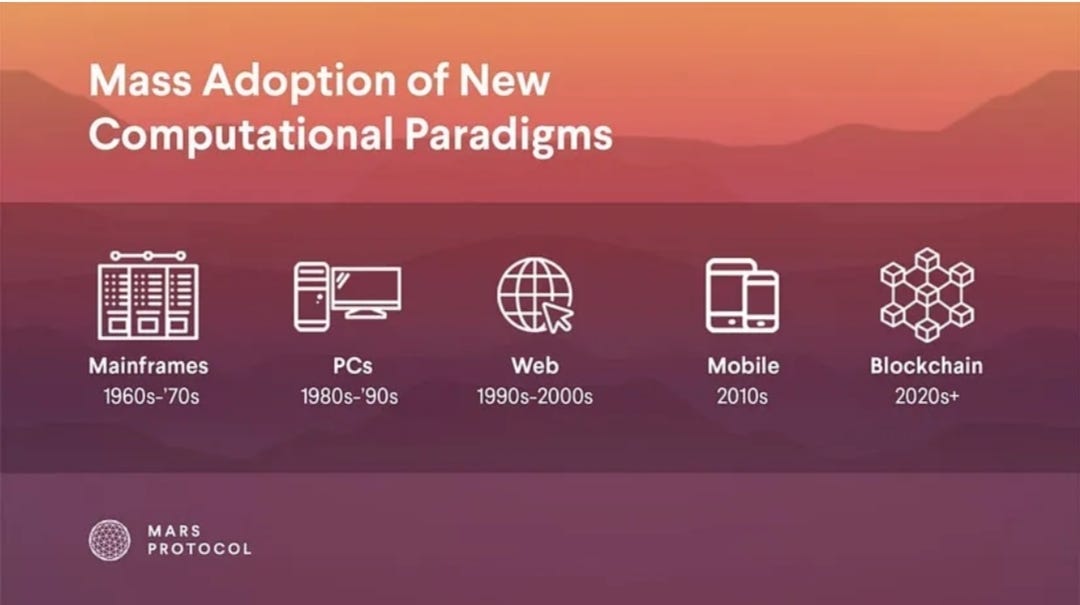 Mass Adoption of New Computational Paradigms

Mainframes
1960s-'70s

PCs
1980s-'90s

Web
1990s-2000s

Mobile
2010s

Blockchain
2020s+

MARS
PROTOCOL